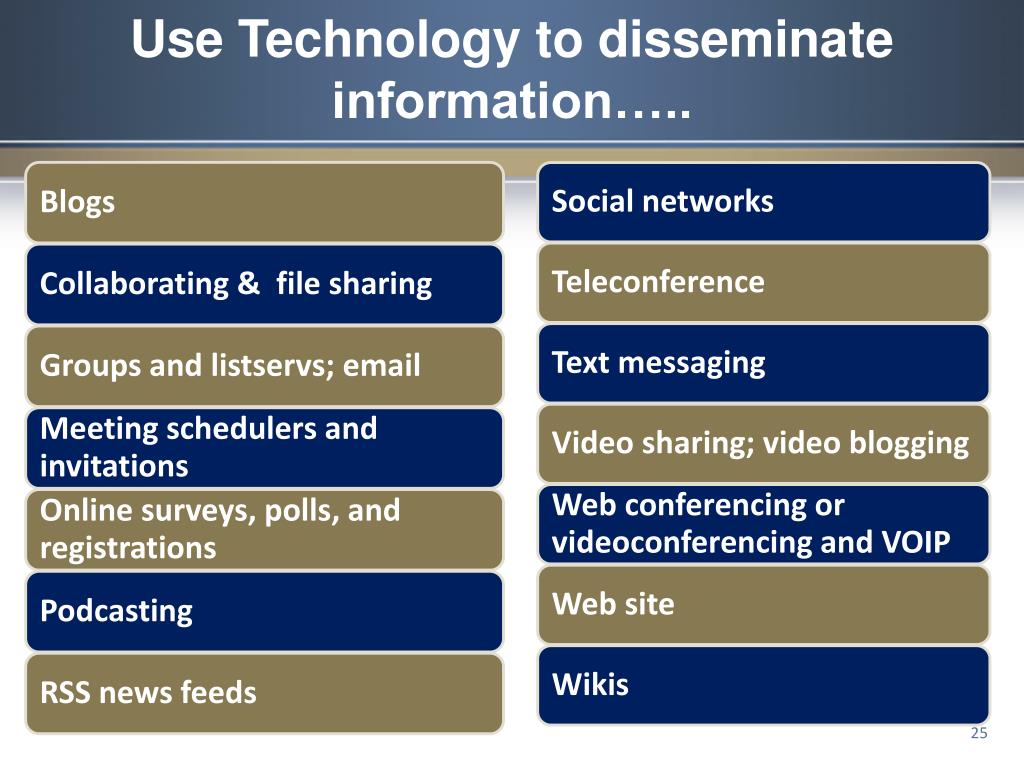 Use Technology to disseminate information…..

Blogs

Collaborating & file sharing

Groups and listservs; email

Meeting schedulers and invitations

Online surveys, polls, and registrations

Podcasting

RSS news feeds

Social networks

Teleconference

Text messaging

Video sharing; video blogging

Web conferencing or videoconferencing and VOIP

Web site

Wikis

25